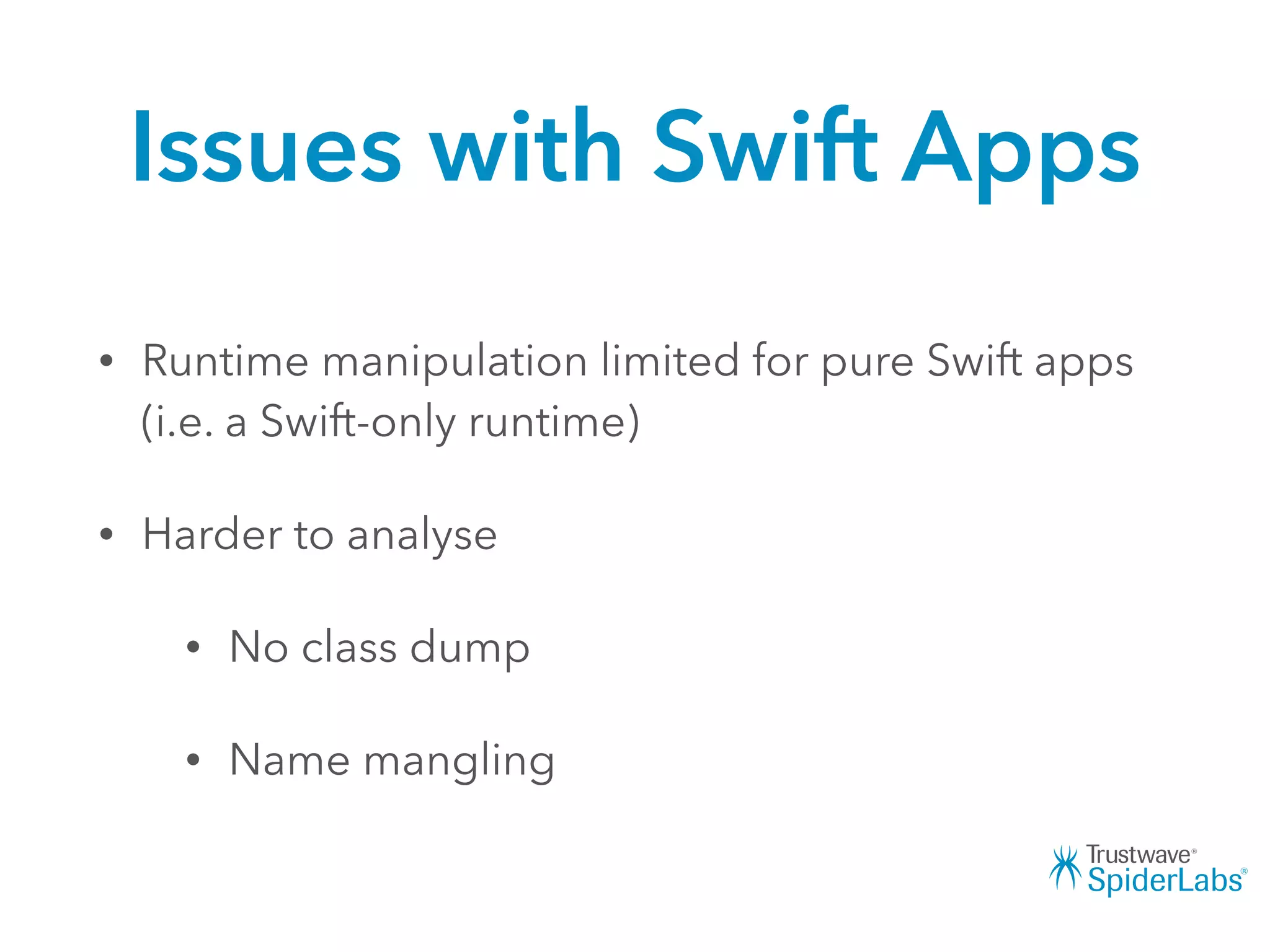 Issues with Swift Apps

• Runtime manipulation limited for pure Swift apps (i.e. a Swift-only runtime)

• Harder to analyse

• No class dump

• Name mangling

Trustwave® SpiderLabs®